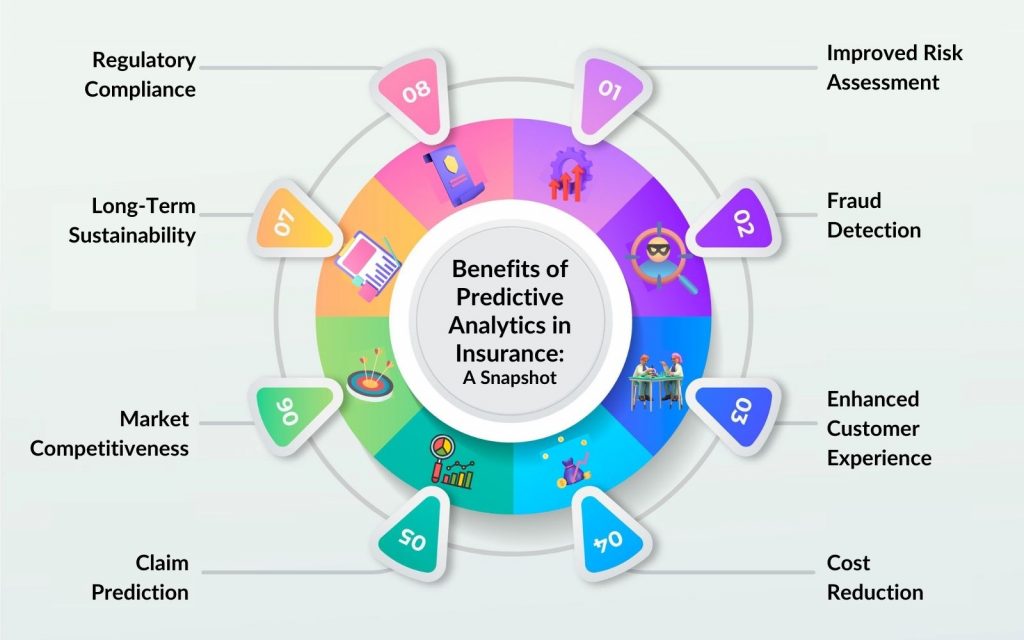 Benefits of Predictive Analytics in Insurance: A Snapshot

01
Improved Risk Assessment

02
Fraud Detection

03
Enhanced Customer Experience

04
Cost Reduction

05
Claim Prediction

06
Market Competitiveness

07
Long-Term Sustainability

08
Regulatory Compliance